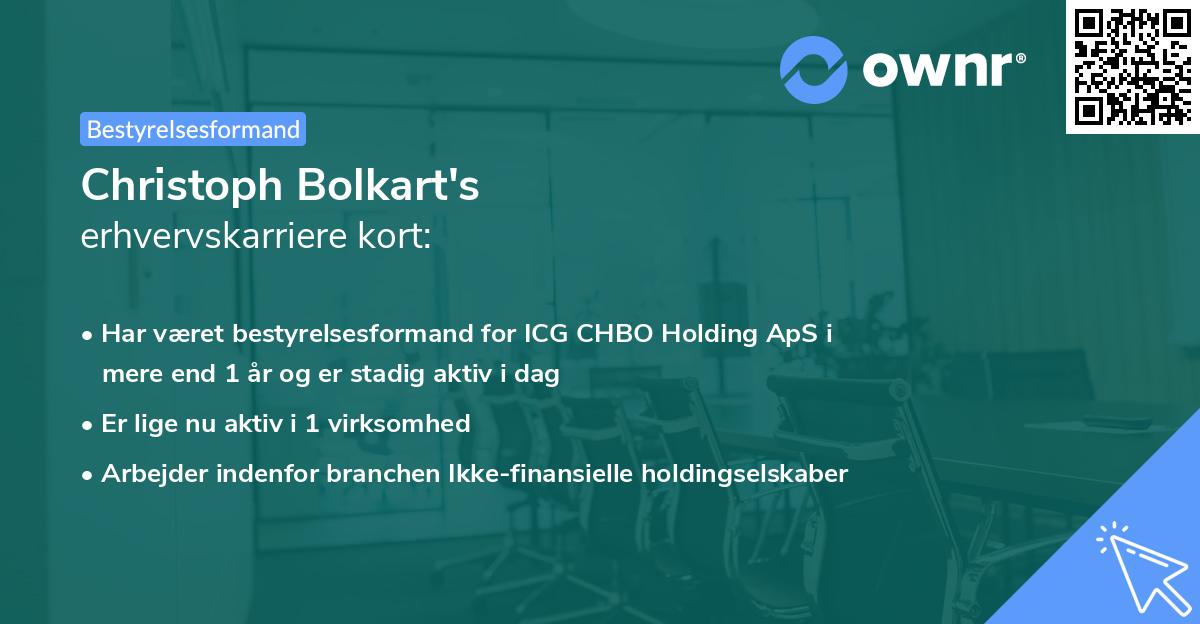 ownr®

Bestyrelsesformand

Christoph Bolkart's
erhvervskarriere kort:

• Har været bestyrelsesformand for ICG CHBO Holding ApS i mere end 1 år og er stadig aktiv i dag

• Er lige nu aktiv i 1 virksomhed

• Arbejder indenfor branchen Ikke-finansielle holdingselskaber